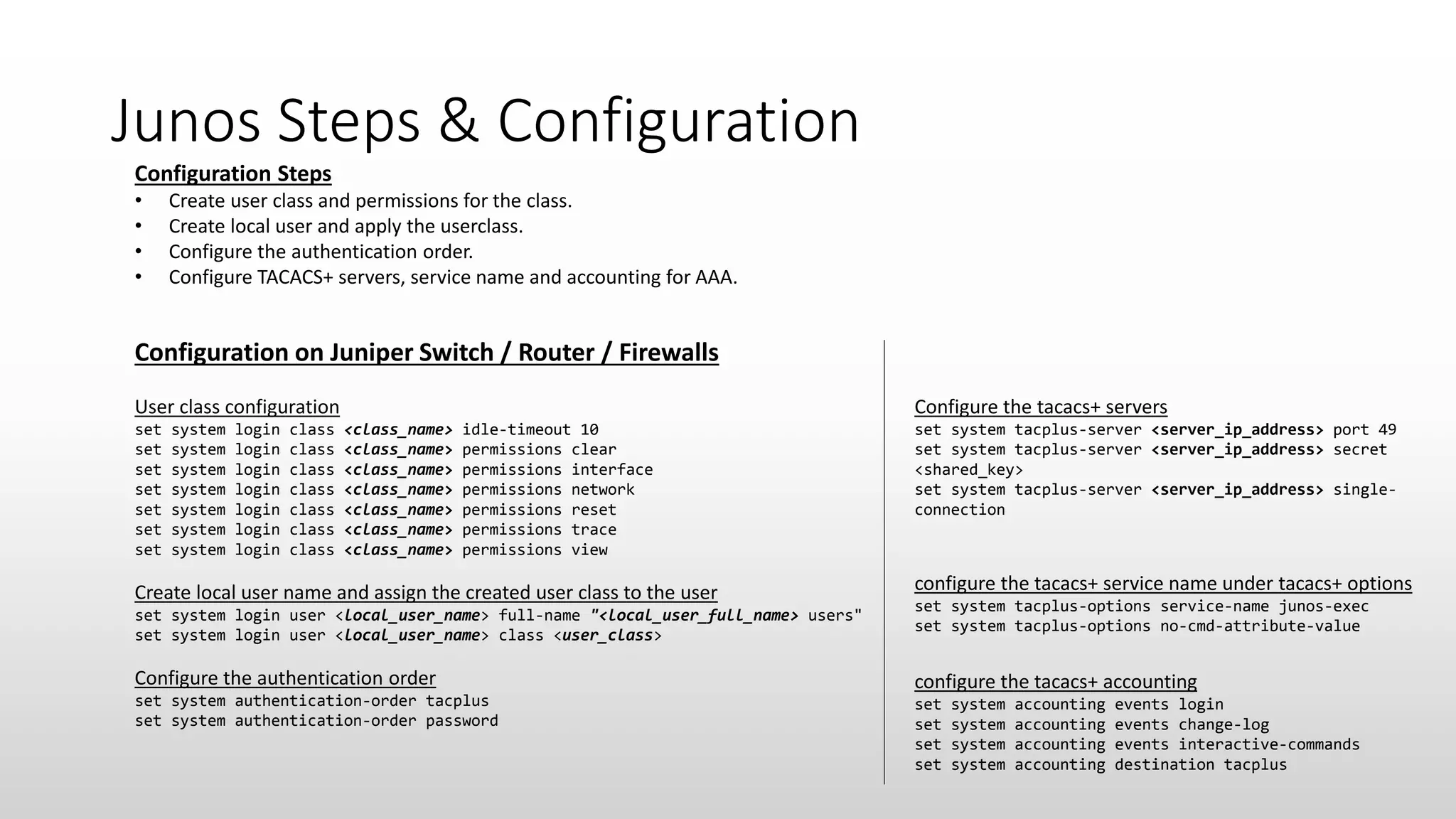 Junos Steps & Configuration

Configuration Steps
• Create user class and permissions for the class.
• Create local user and apply the userclass.
• Configure the authentication order.
• Configure TACACS+ servers, service name and accounting for AAA.

Configuration on Juniper Switch / Router / Firewalls

User class configuration
set system login class <class_name> idle-timeout 10
set system login class <class_name> permissions clear
set system login class <class_name> permissions interface
set system login class <class_name> permissions network
set system login class <class_name> permissions reset
set system login class <class_name> permissions trace
set system login class <class_name> permissions view

Create local user name and assign the created user class to the user
set system login user <local_user_name> full-name "<local_user_full_name> users"
set system login user <local_user_name> class <user_class>

Configure the authentication order
set system authentication-order tacplus
set system authentication-order password

Configure the tacacs+ servers
set system tacplus-server <server_ip_address> port 49
set system tacplus-server <server_ip_address> secret <shared_key>
set system tacplus-server <server_ip_address> single-connection

configure the tacacs+ service name under tacacs+ options
set system tacplus-options service-name junos-exec
set system tacplus-options no-cmd-attribute-value

configure the tacacs+ accounting
set system accounting events login
set system accounting events change-log
set system accounting events interactive-commands
set system accounting destination tacplus